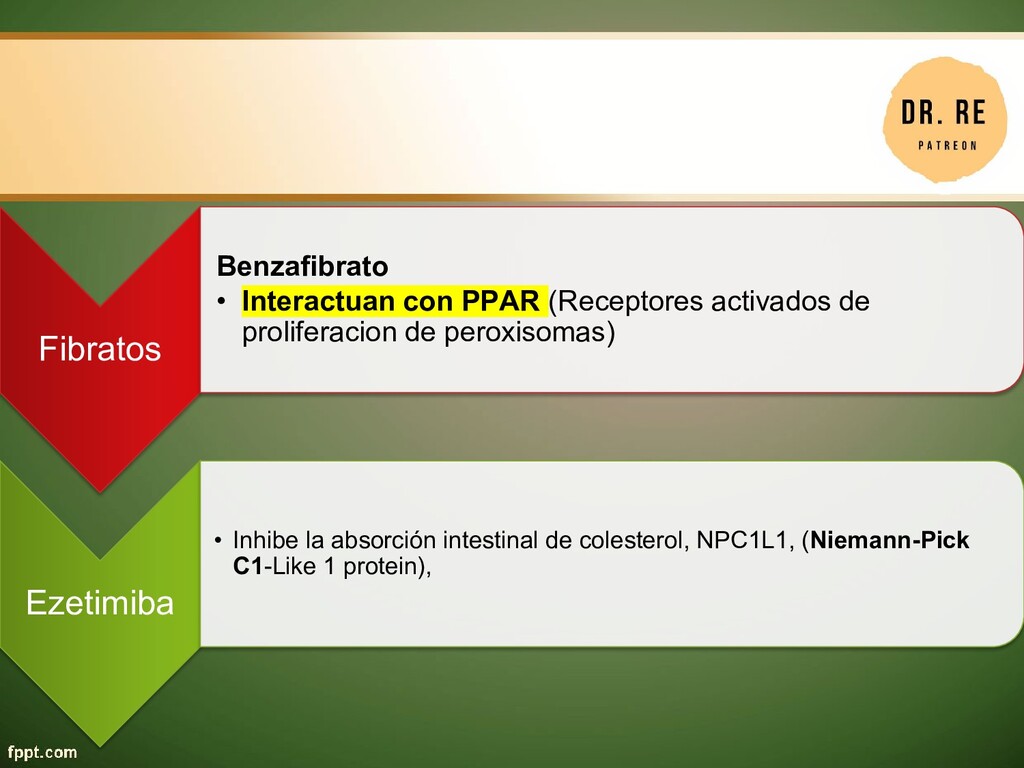 DR. RE
PATREON

Fibratos

Benzafibrato
• Interactuan con PPAR (Receptores activados de proliferacion de peroxisomas)

Ezetimiba

• Inhibe la absorción intestinal de colesterol, NPC1L1, (Niemann-Pick C1-Like 1 protein),

fppt.com